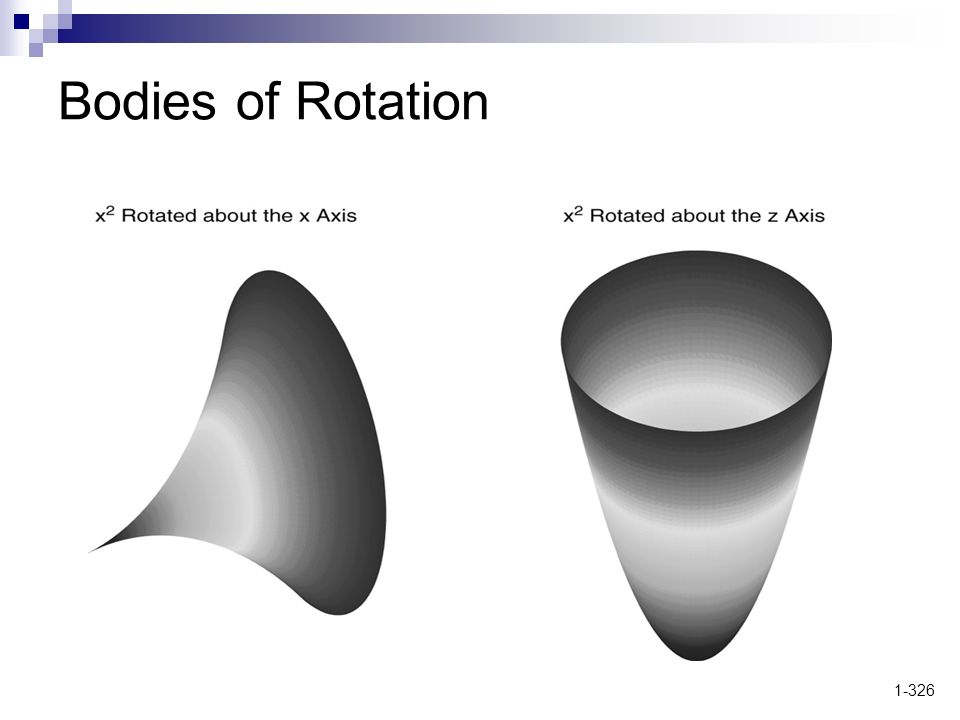 Bodies of Rotation

$x^2$ Rotated about the x Axis

$x^2$ Rotated about the z Axis

1-326